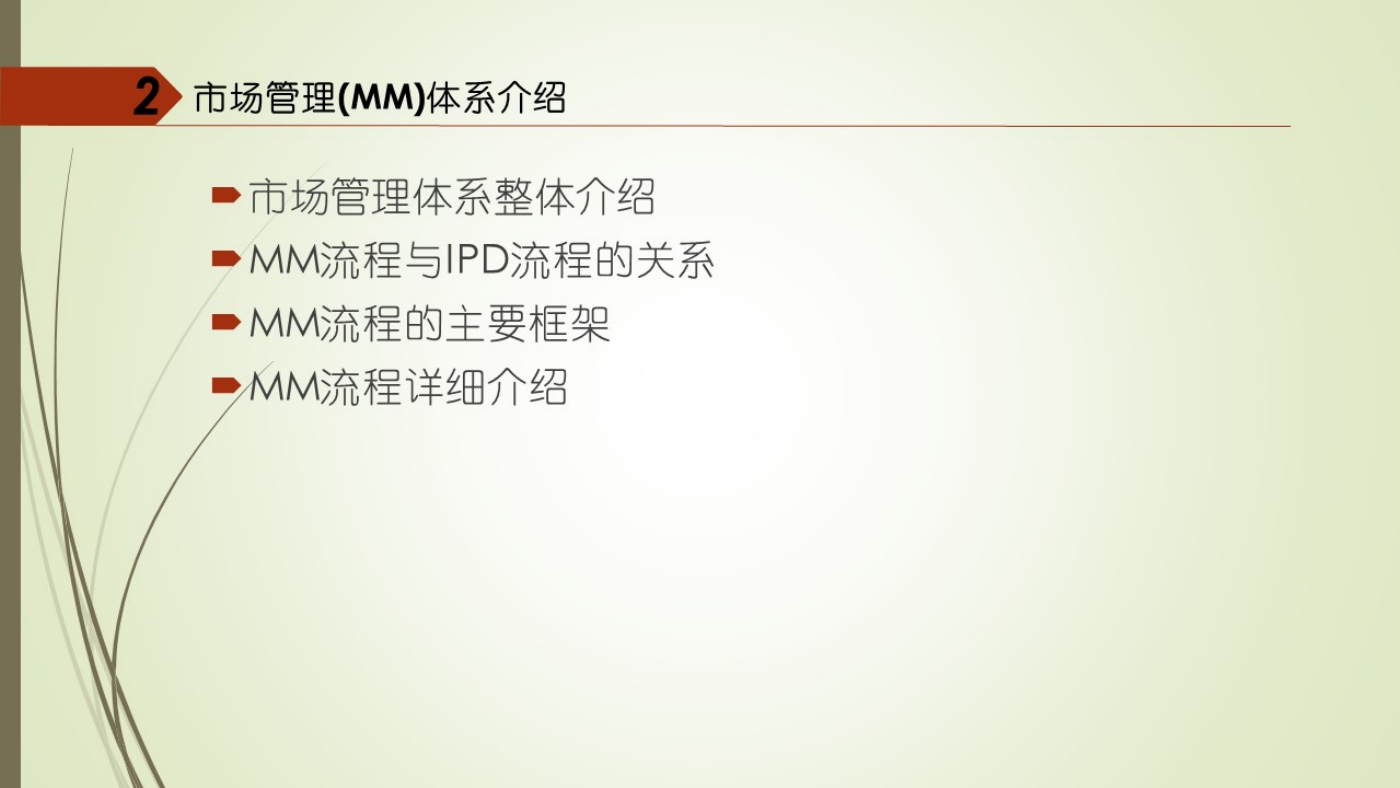 2 市场管理(MM)体系介绍

市场管理体系整体介绍
MM流程与IPD流程的关系
MM流程的主要框架
MM流程详细介绍